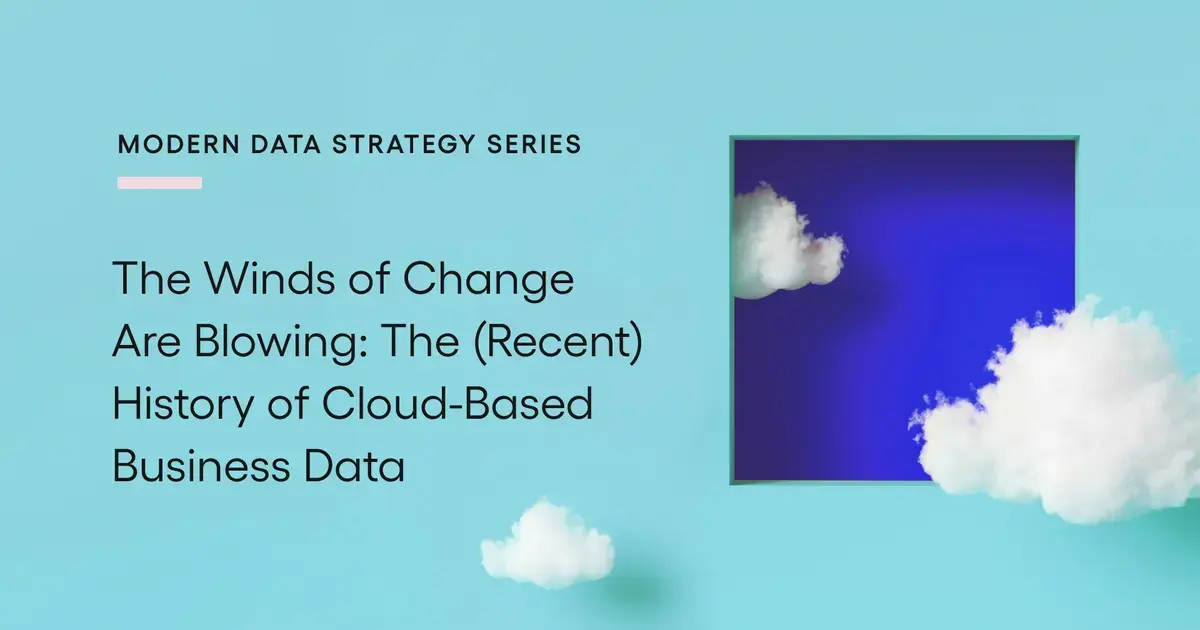 MODERN DATA STRATEGY SERIES

The Winds of Change Are Blowing: The (Recent) History of Cloud-Based Business Data